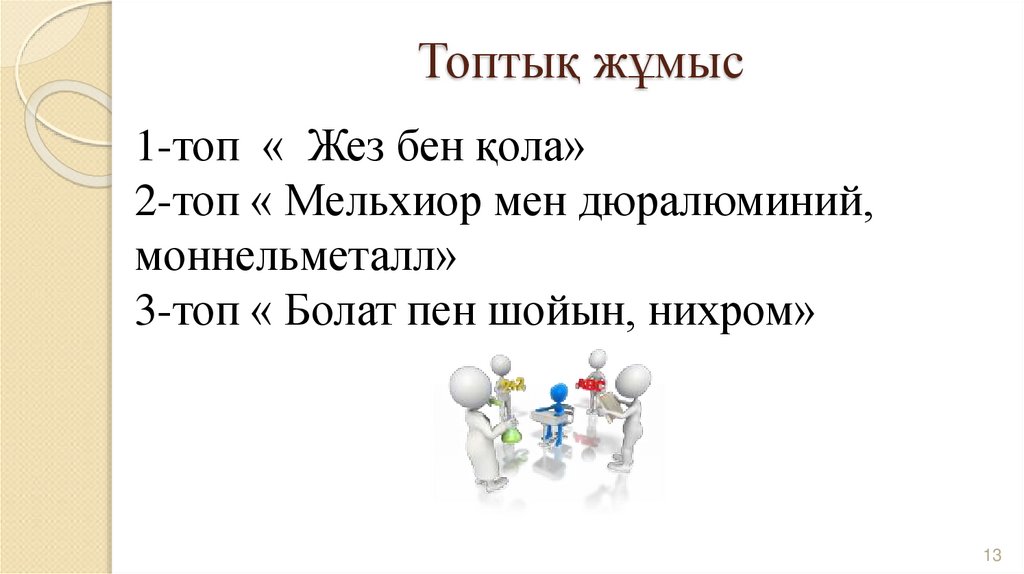 Топтық жұмыс

1-топ « Жез бен қола»
2-топ « Мельхиор мен дюралюминий, моннельметалл»
3-топ « Болат пен шойын, нихром»

ABC

13